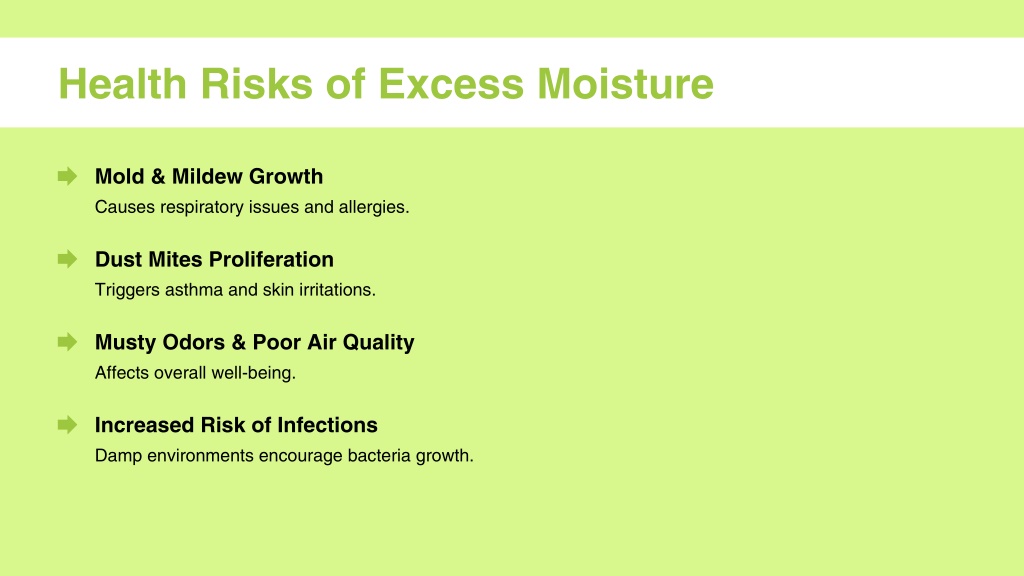 Health Risks of Excess Moisture

Mold & Mildew Growth
Causes respiratory issues and allergies.

Dust Mites Proliferation
Triggers asthma and skin irritations.

Musty Odors & Poor Air Quality
Affects overall well-being.

Increased Risk of Infections
Damp environments encourage bacteria growth.